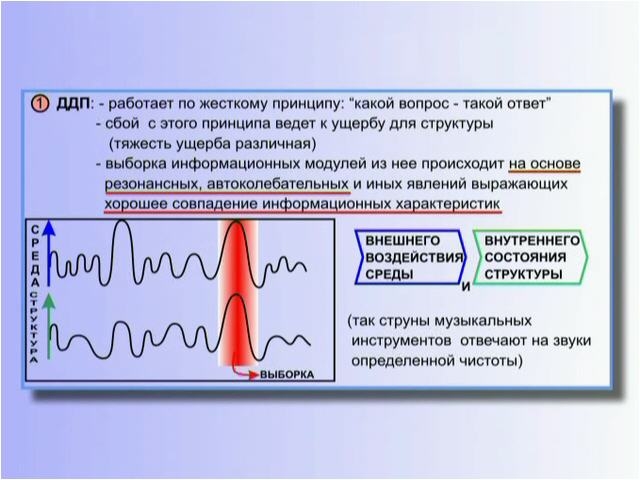 ① ДДП: - работает по жесткому принципу: "какой вопрос - такой ответ"
- сбой с этого принципа ведет к ущербу для структуры (тяжесть ущерба различная)
- выборка информационных модулей из нее происходит на основе резонансных, автоколебательных и иных явлений выражающих хорошее совпадение информационных характеристик

СРЕДА

СТРУКТУРА

ВЫБОРКА

ВНЕШНЕГО ВОЗДЕЙСТВИЯ СРЕДЫ

И

ВНУТРЕННЕГО СОСТОЯНИЯ СТРУКТУРЫ

(так струны музыкальных инструментов отвечают на звуки определенной чистоты)